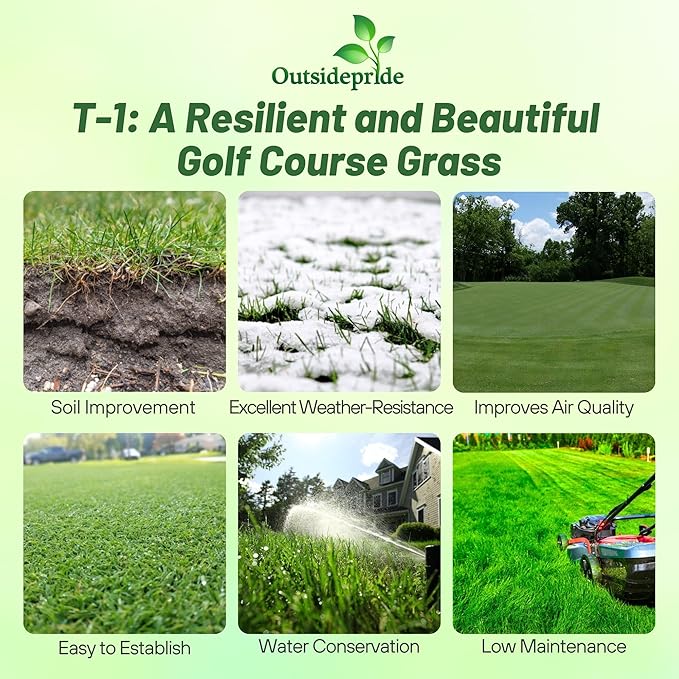 Outsidepride

T-1: A Resilient and Beautiful Golf Course Grass

Soil Improvement

Excellent Weather-Resistance

Improves Air Quality

Easy to Establish

Water Conservation

Low Maintenance